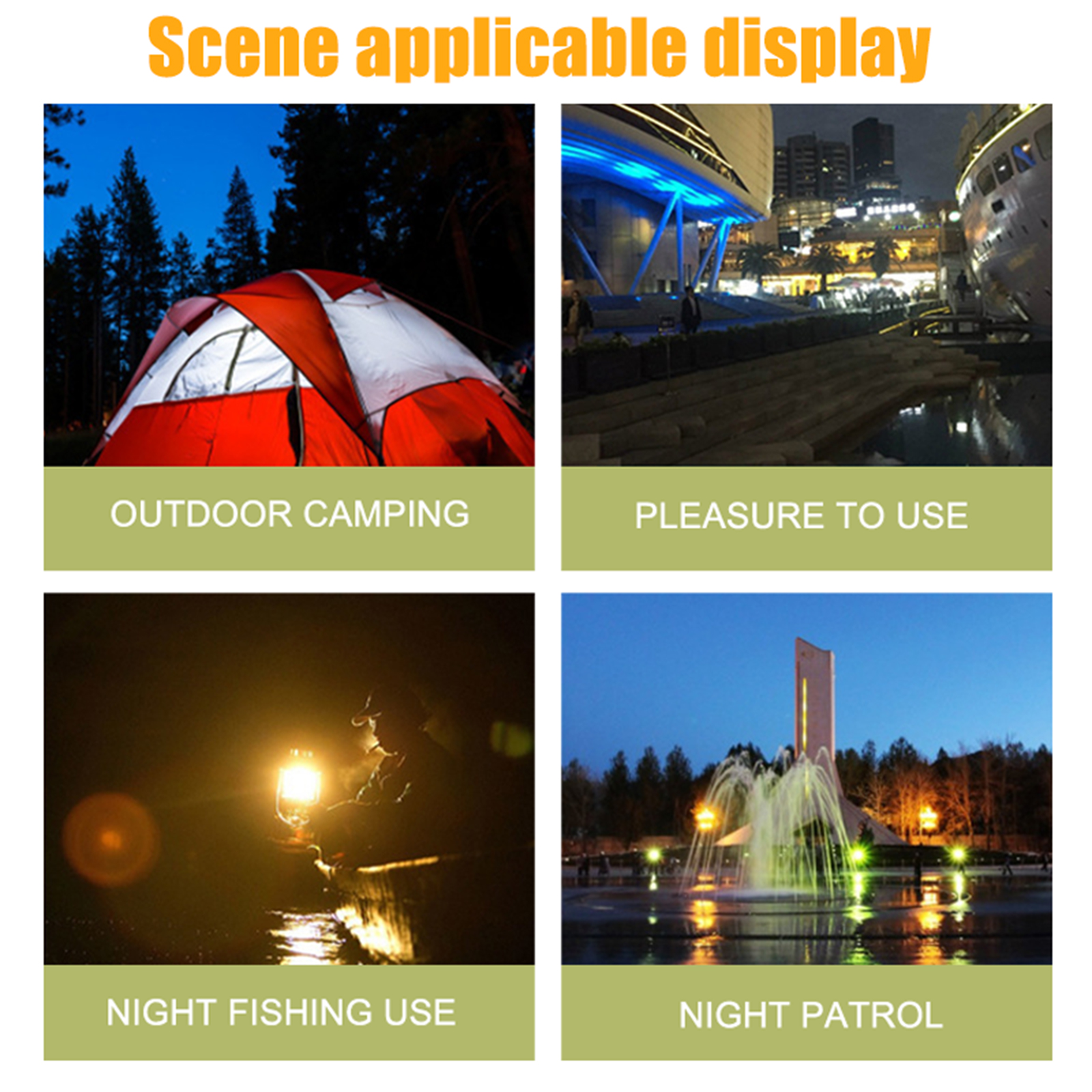 Scene applicable display

OUTDOOR CAMPING

PLEASURE TO USE

NIGHT FISHING USE

NIGHT PATROL